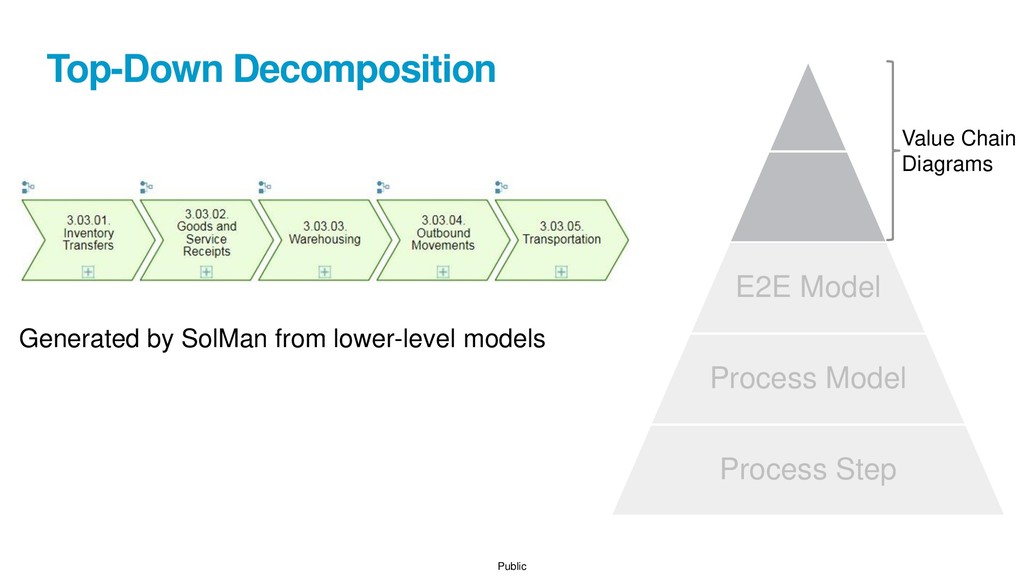 Top-Down Decomposition

3.03.01. Inventory Transfers

3.03.02. Goods and Service Receipts

3.03.03. Warehousing

3.03.04. Outbound Movements

3.03.05. Transportation

Generated by SolMan from lower-level models

Value Chain Diagrams

E2E Model

Process Model

Process Step

Public